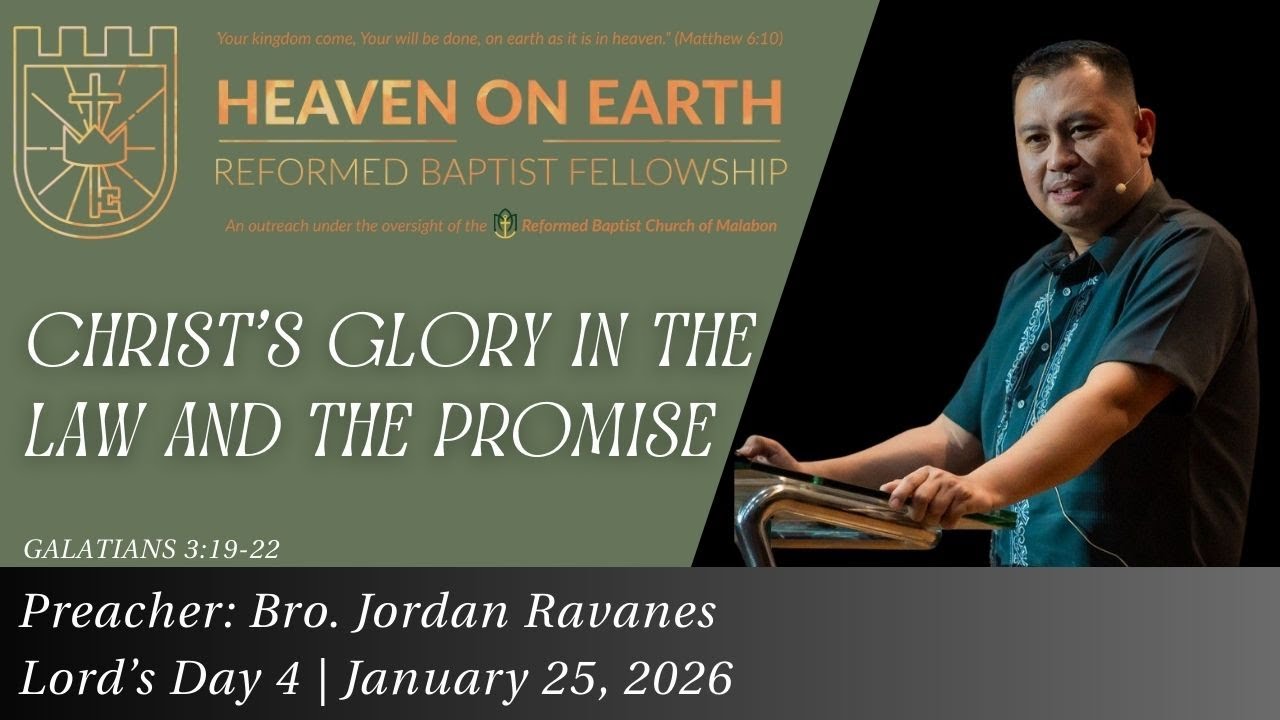 Your kingdom come, Your will be done, on earth as it is in heaven." (Matthew 6:10)

HEAVEN ON EARTH

REFORMED BAPTIST FELLOWSHIP

An outreach under the oversight of the Reformed Baptist Church of Malabon

CHRIST'S GLORY IN THE LAW AND THE PROMISE

GALATIANS 3:19-22

Preacher: Bro. Jordan Ravanes

Lord's Day 4 | January 25, 2026